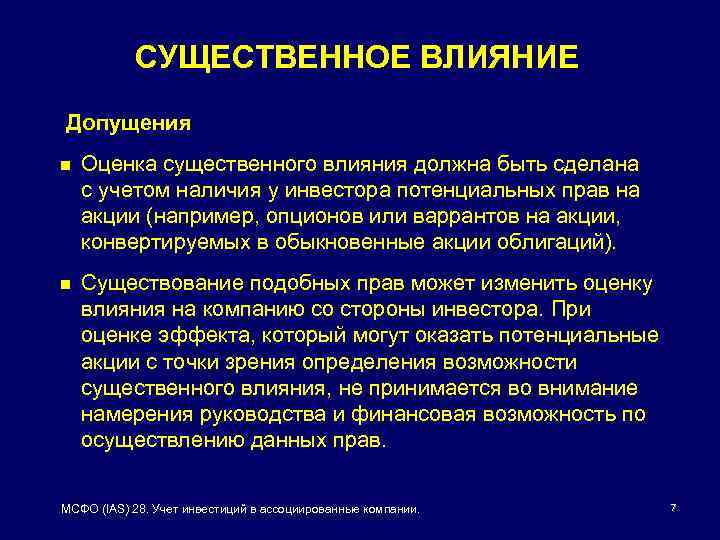 СУЩЕСТВЕННОЕ ВЛИЯНИЕ

Допущения

■ Оценка существенного влияния должна быть сделана с учетом наличия у инвестора потенциальных прав на акции (например, опционов или варрантов на акции, конвертируемых в обыкновенные акции облигаций).

■ Существование подобных прав может изменить оценку влияния на компанию со стороны инвестора. При оценке эффекта, который могут оказать потенциальные акции с точки зрения определения возможности существенного влияния, не принимается во внимание намерения руководства и финансовая возможность по осуществлению данных прав.

МСФО (IAS) 28. Учет инвестиций в ассоциированные компании.

7